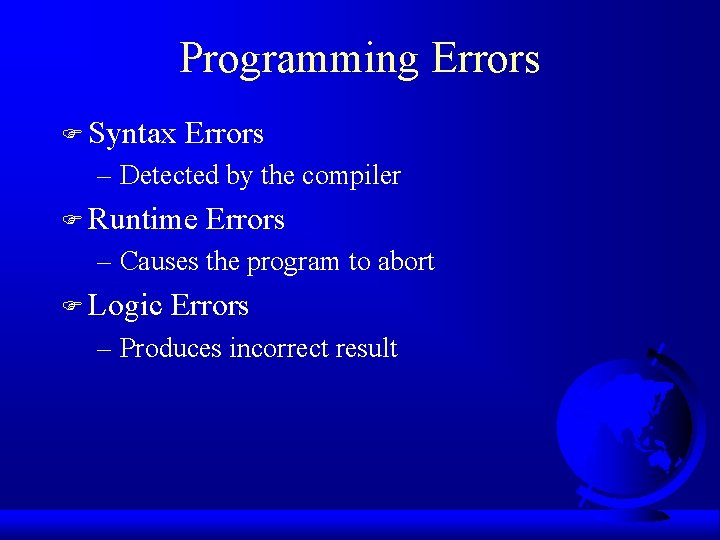 Programming Errors

☞ Syntax Errors
– Detected by the compiler

☞ Runtime Errors
– Causes the program to abort

☞ Logic Errors
– Produces incorrect result